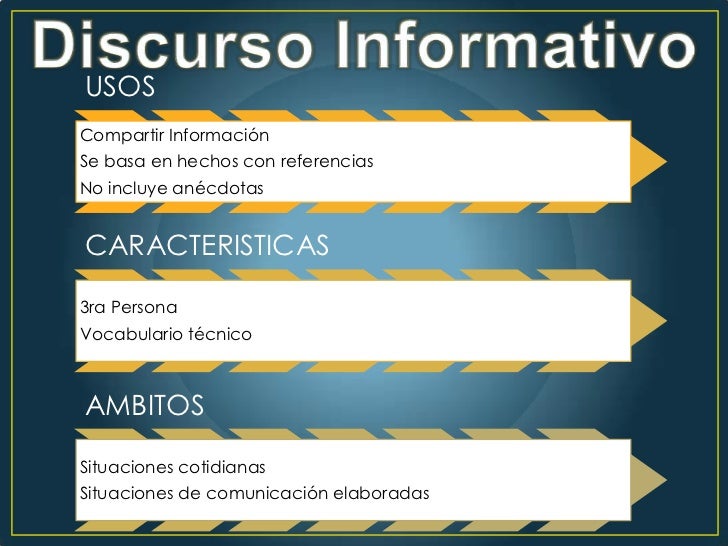 Discurso Informativo

USOS

Compartir Información
Se basa en hechos con referencias
No incluye anécdotas

CARACTERISTICAS

3ra Persona
Vocabulario técnico

AMBITOS

Situaciones cotidianas
Situaciones de comunicación elaboradas